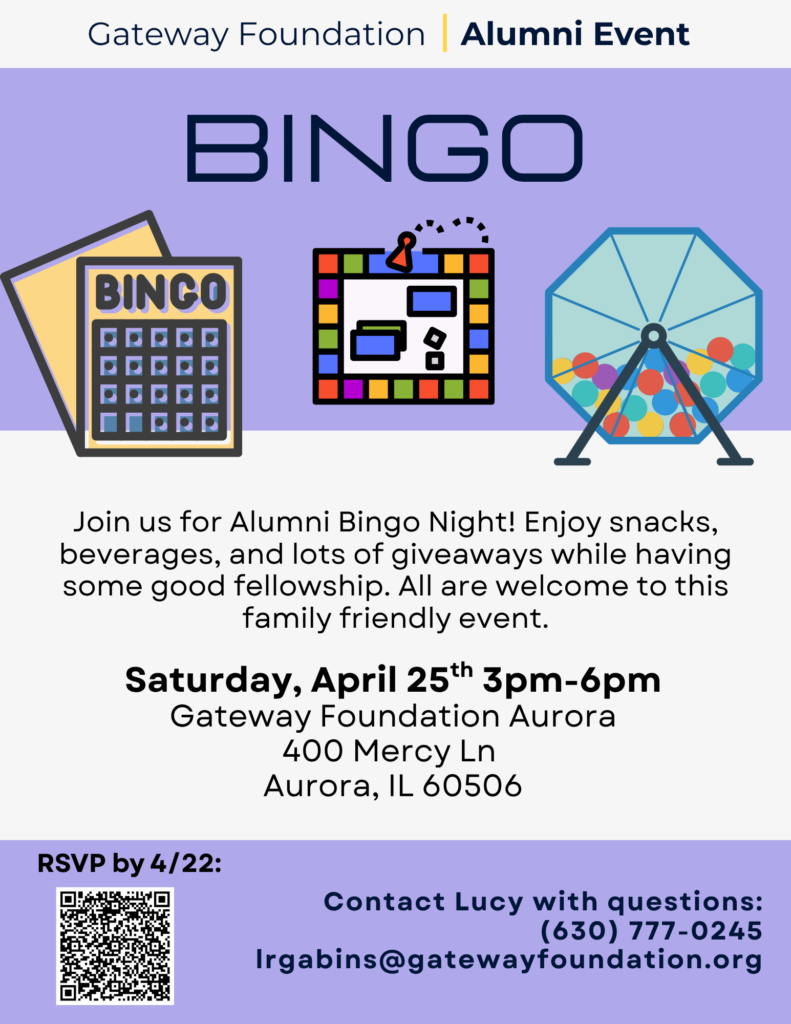 Gateway Foundation | Alumni Event

BINGO

BINGO

Join us for Alumni Bingo Night! Enjoy snacks, beverages, and lots of giveaways while having some good fellowship. All are welcome to this family friendly event.

Saturday, April 25$^{th}$ 3pm-6pm
Gateway Foundation Aurora
400 Mercy Ln
Aurora, IL 60506

RSVP by 4/22:

Contact Lucy with questions:
(630) 777-0245
lrgabins@gatewayfoundation.org